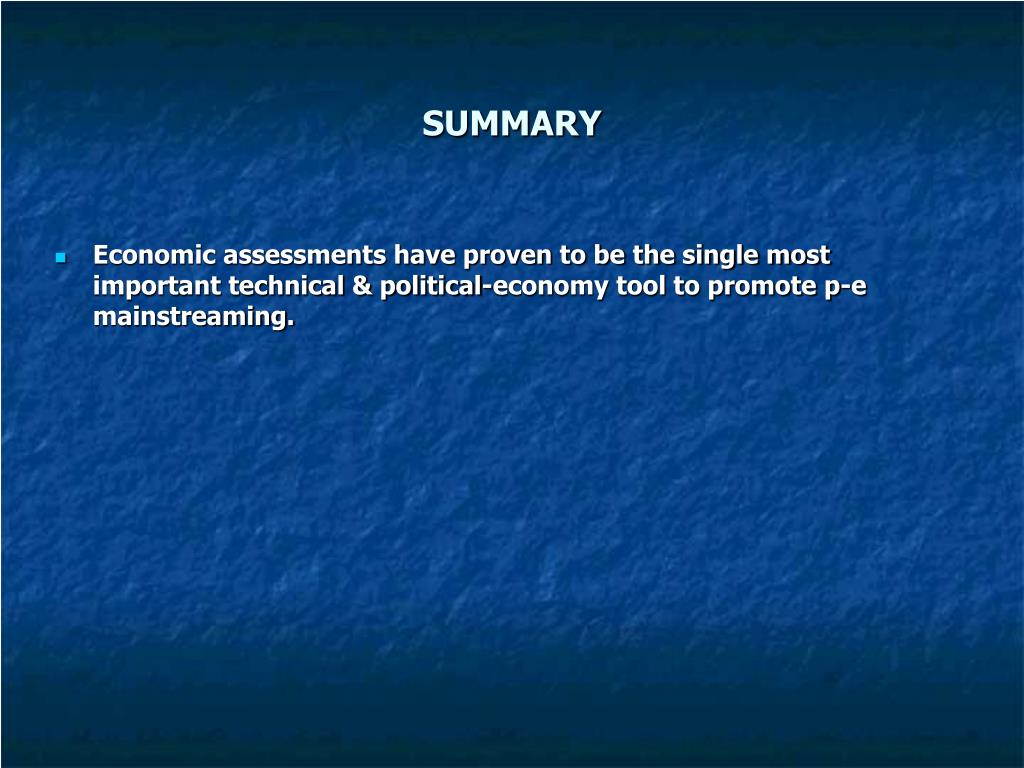 SUMMARY

Economic assessments have proven to be the single most important technical & political-economy tool to promote p-e mainstreaming.